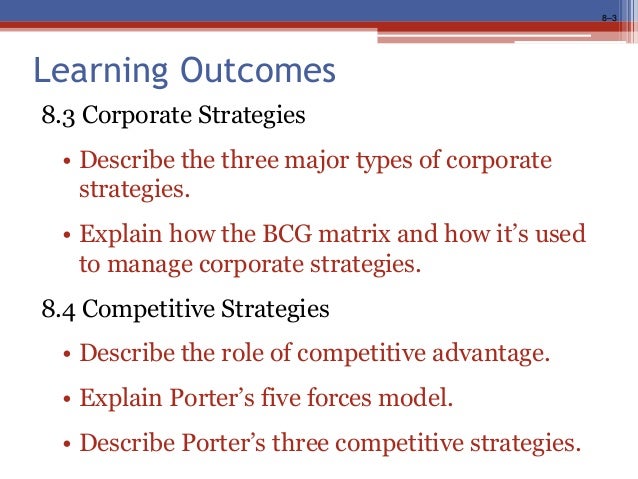 8–3

Learning Outcomes

8.3 Corporate Strategies

• Describe the three major types of corporate strategies.

• Explain how the BCG matrix and how it’s used to manage corporate strategies.

8.4 Competitive Strategies

• Describe the role of competitive advantage.

• Explain Porter’s five forces model.

• Describe Porter’s three competitive strategies.